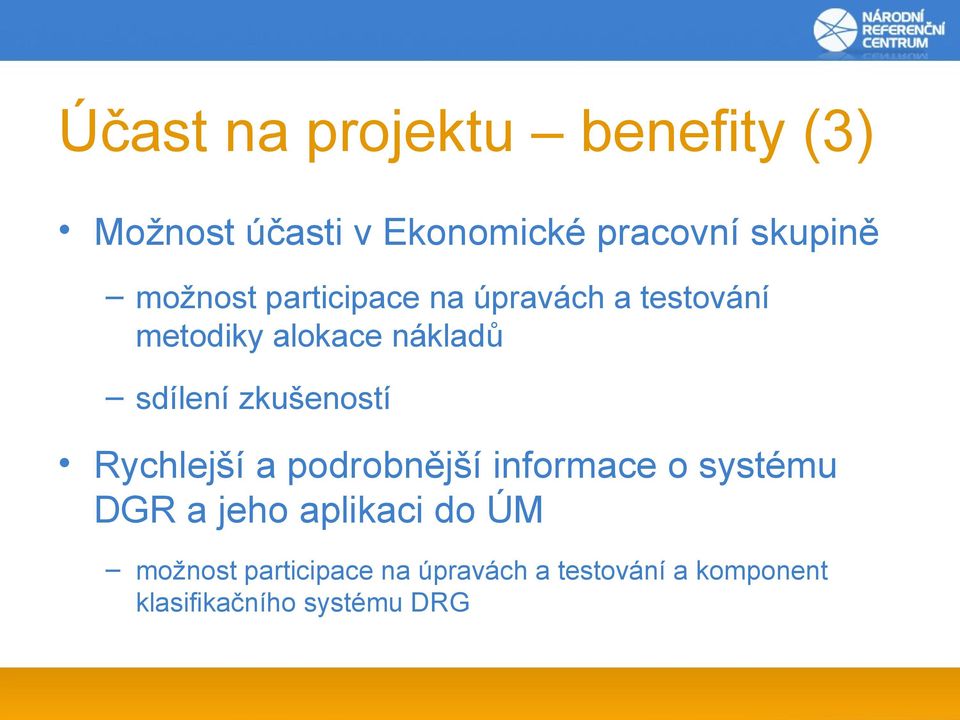 NÁRODNÍ REFERENČNÍ CENTRUM

Účast na projektu – benefity (3)

• Možnost účasti v Ekonomické pracovní skupině

– možnost participace na úpravách a testování metodiky alokace nákladů

– sdílení zkušeností

• Rychlejší a podrobnější informace o systému DGR a jeho aplikaci do ÚM

– možnost participace na úpravách a testování a komponent klasifikačního systému DRG